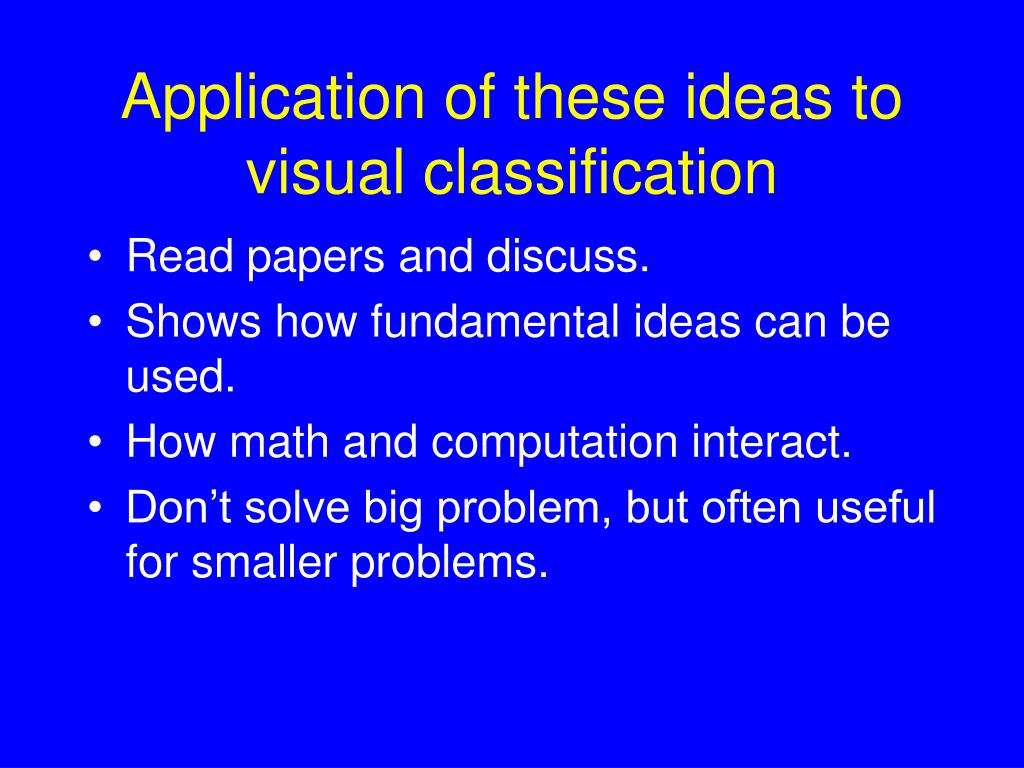 Application of these ideas to visual classification

• Read papers and discuss.
• Shows how fundamental ideas can be used.
• How math and computation interact.
• Don’t solve big problem, but often useful for smaller problems.